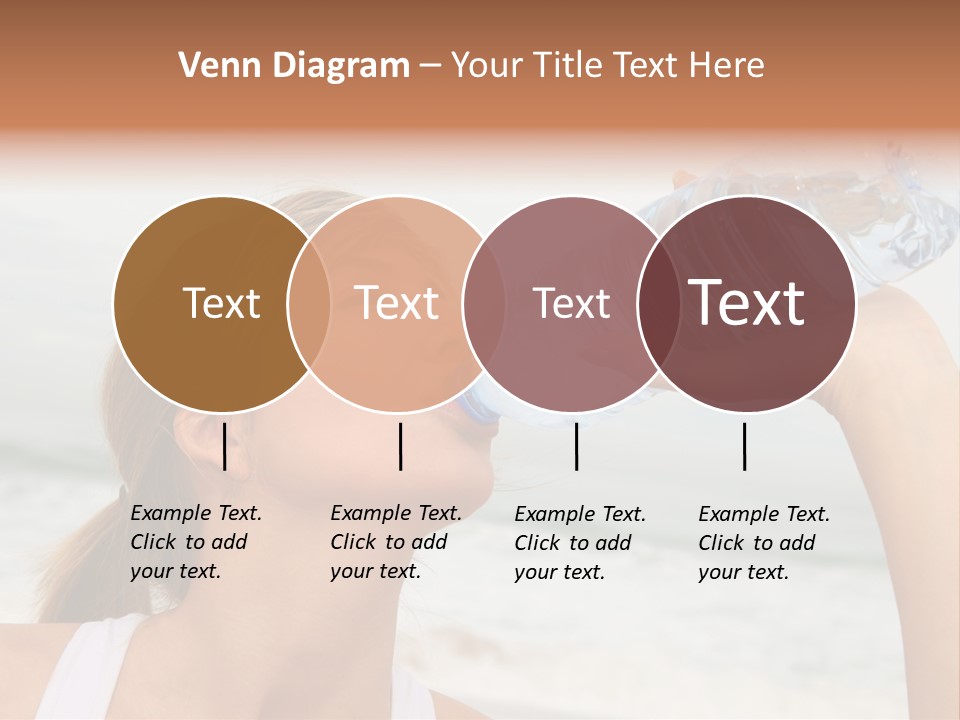 Venn Diagram – Your Title Text Here

Text

Text

Text

Text

Example Text. Click to add your text.

Example Text. Click to add your text.

Example Text. Click to add your text.

Example Text. Click to add your text.